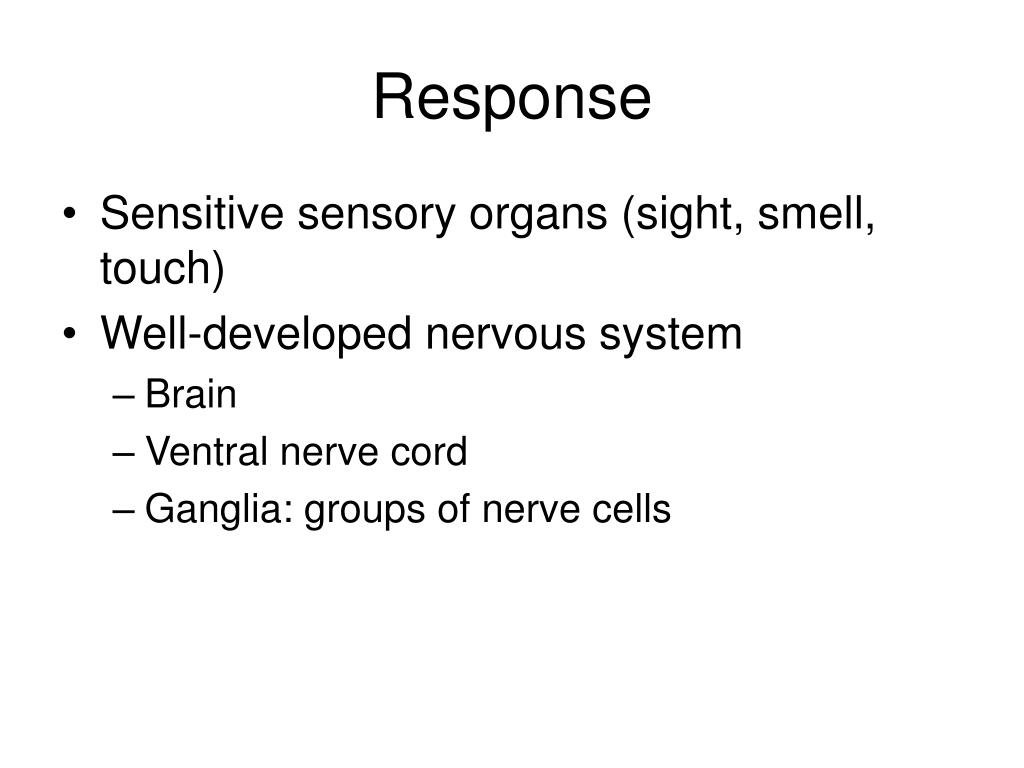 Response

• Sensitive sensory organs (sight, smell, touch)
• Well-developed nervous system
– Brain
– Ventral nerve cord
– Ganglia: groups of nerve cells